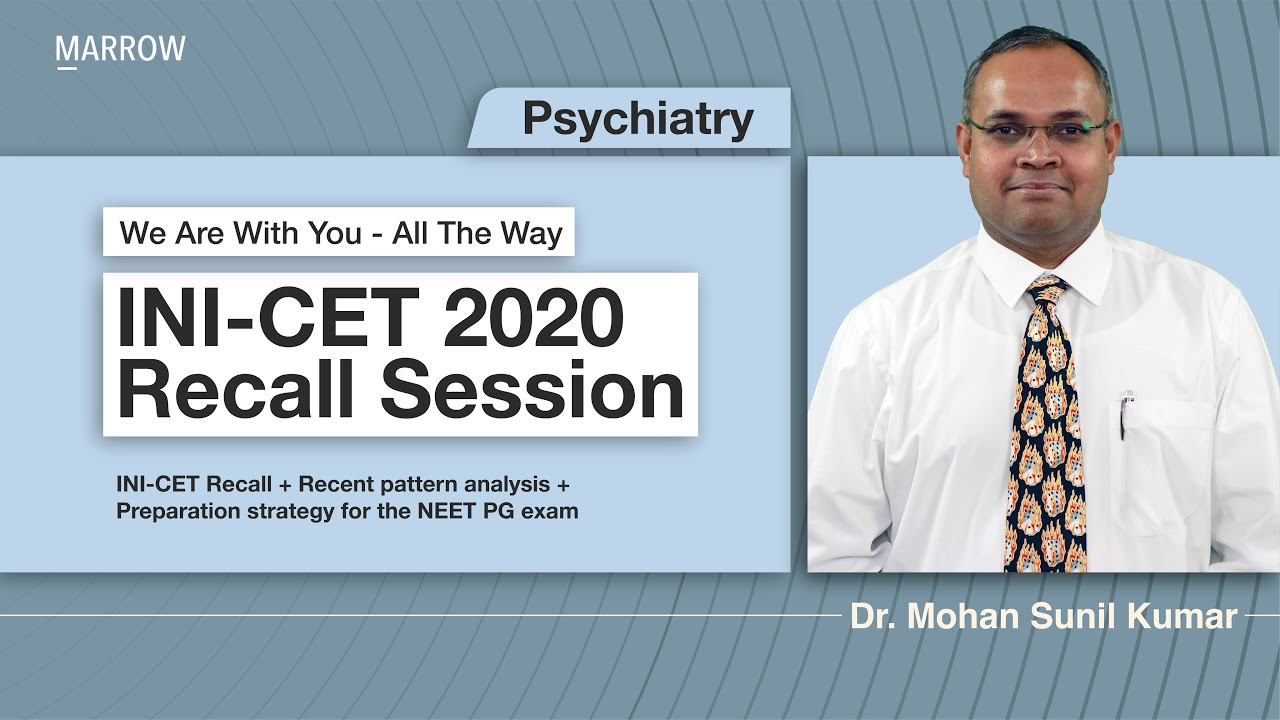 MARROW

Psychiatry

We Are With You - All The Way

INI-CET 2020
Recall Session

INI-CET Recall + Recent pattern analysis + Preparation strategy for the NEET PG exam

Dr. Mohan Sunil Kumar